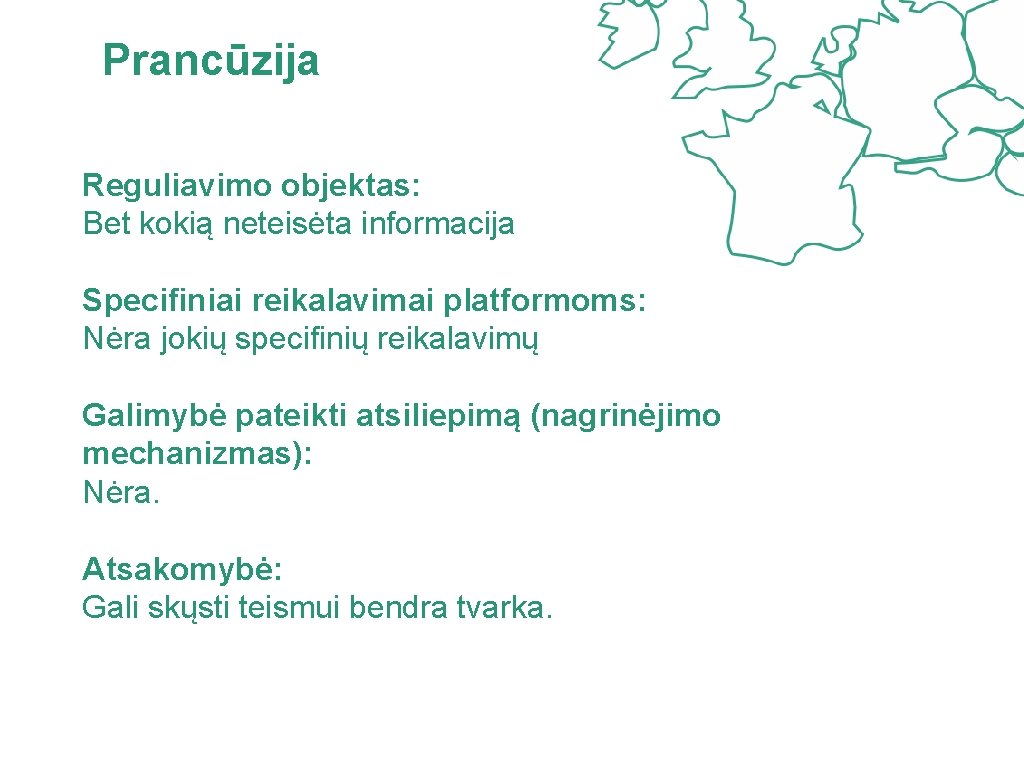 Prancūzija

Reguliavimo objektas:
Bet kokią neteisėta informacija

Specifiniai reikalavimai platformoms:
Nėra jokių specifinių reikalavimų

Galimybė pateikti atsiliepimą (nagrinėjimo mechanizmas):
Nėra.

Atsakomybė:
Gali skųsti teismui bendra tvarka.